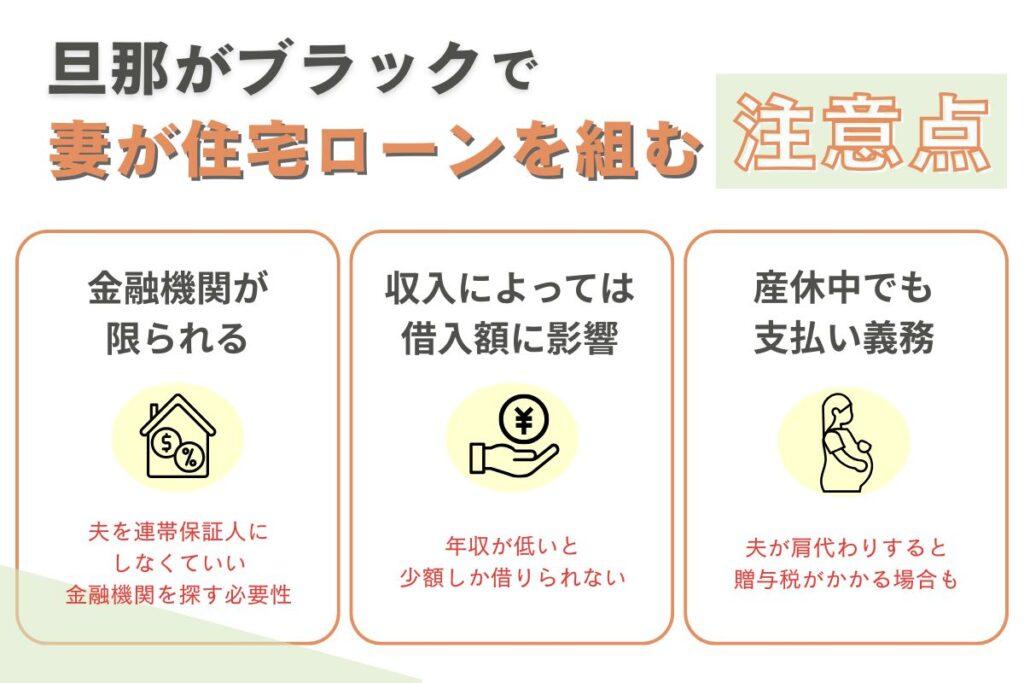 旦那がブラックで
妻が住宅ローンを組む 注意点

金融機関が
限られる

$ %

夫を連帯保証人に
しなくていい
金融機関を探す必要性

収入によっては
借入額に影響

¥

年収が低いと
少額しか借りられない

産休中でも
支払い義務

夫が肩代わりすると
贈与税がかかる場合も